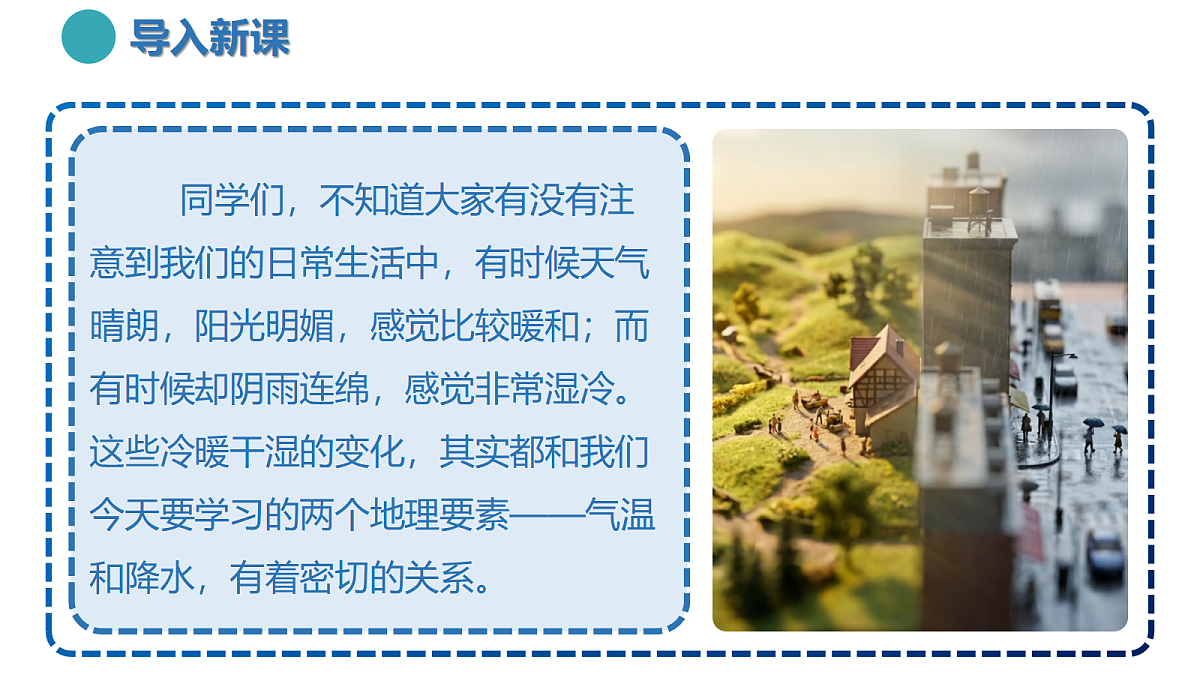 导入新课

同学们，不知道大家有没有注意到我们的日常生活中，有时候天气晴朗，阳光明媚，感觉比较暖和；而有时候却阴雨连绵，感觉非常湿冷。这些冷暖干湿的变化，其实都和我们今天要学习的两个地理要素——气温和降水，有着密切的关系。